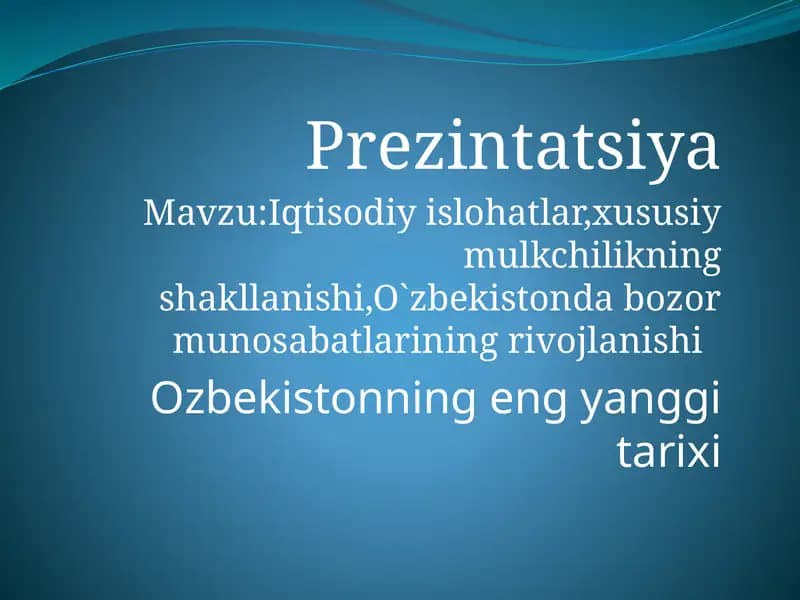 Prezintatsiya

Mavzu:Iqtisodiy islohatlar,xususiy mulkchilikning shakllanishi,O`zbekistonda bozor munosabatlarining rivojlanishi

Ozbekistonning eng yanggi tarixi